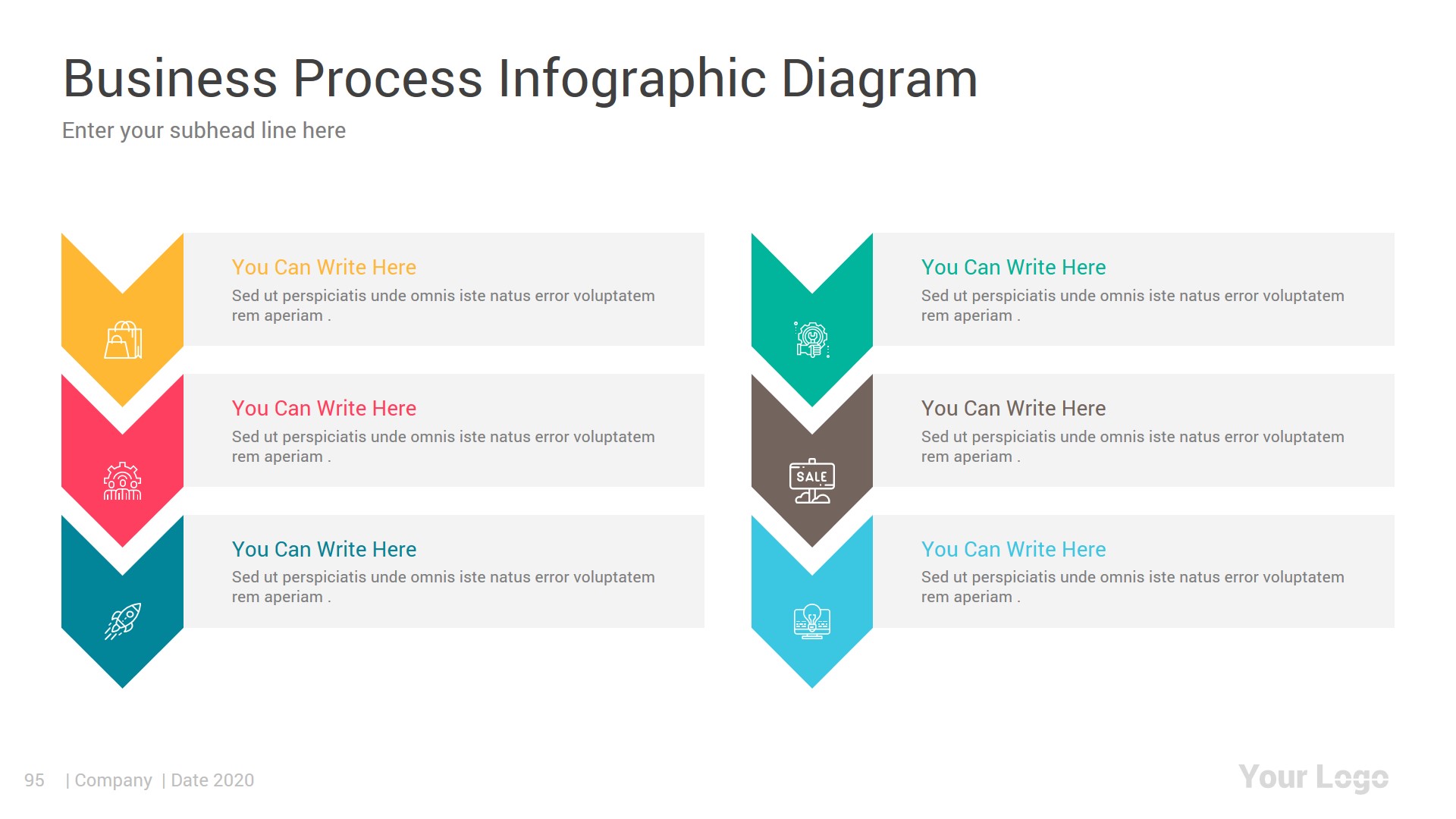 Business Process Infographic Diagram

Enter your subhead line here

You Can Write Here
Sed ut perspiciatis unde omnis iste natus error voluptatem rem aperiam .

You Can Write Here
Sed ut perspiciatis unde omnis iste natus error voluptatem rem aperiam .

You Can Write Here
Sed ut perspiciatis unde omnis iste natus error voluptatem rem aperiam .

You Can Write Here
Sed ut perspiciatis unde omnis iste natus error voluptatem rem aperiam .

SALE

You Can Write Here
Sed ut perspiciatis unde omnis iste natus error voluptatem rem aperiam .

You Can Write Here
Sed ut perspiciatis unde omnis iste natus error voluptatem rem aperiam .

95 | Company | Date 2020

Your Logo